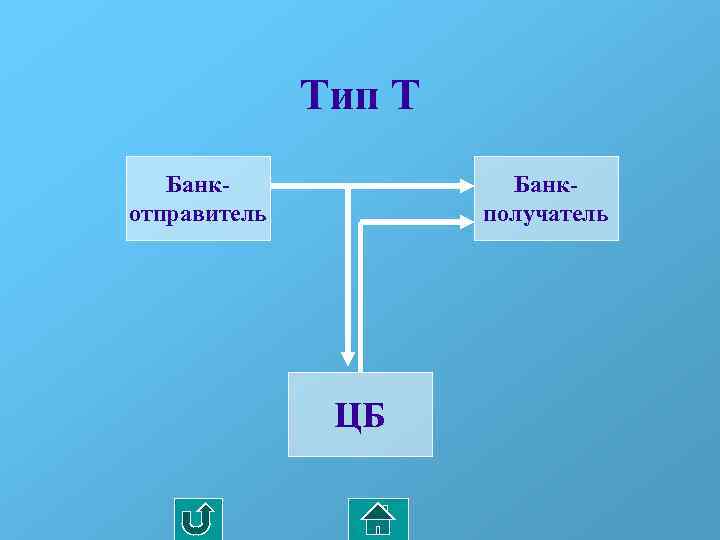 Тип Т

Банк-отправитель

Банк-получатель

ЦБ